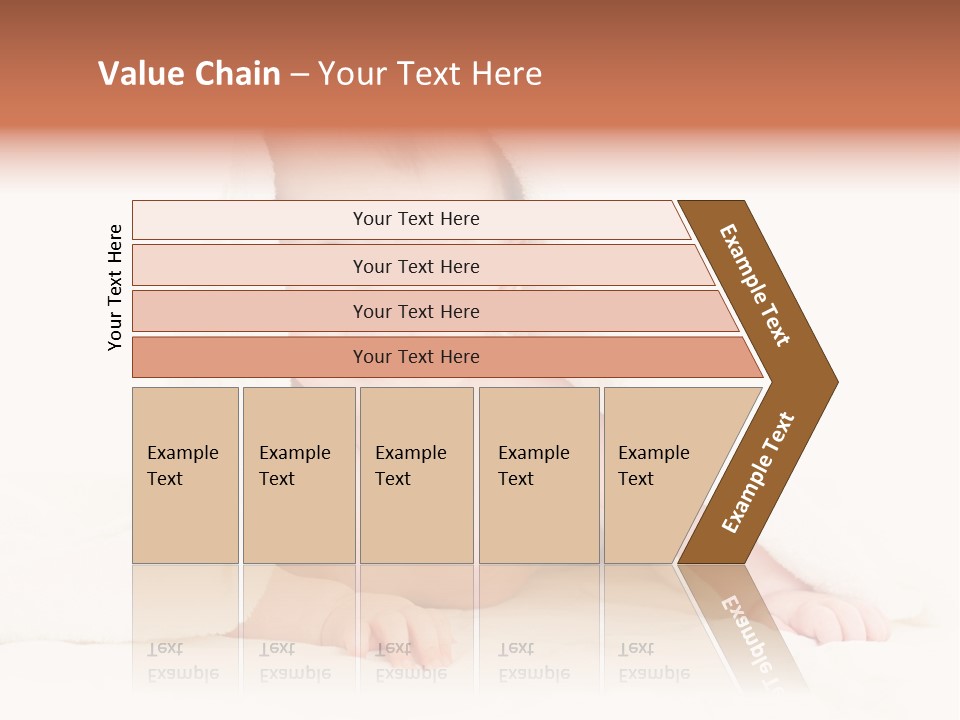 Value Chain – Your Text Here

Your Text Here

Your Text Here

Your Text Here

Your Text Here

Your Text Here

Example Text

Example Text

Example Text

Example Text

Example Text

Example Text

Example Text